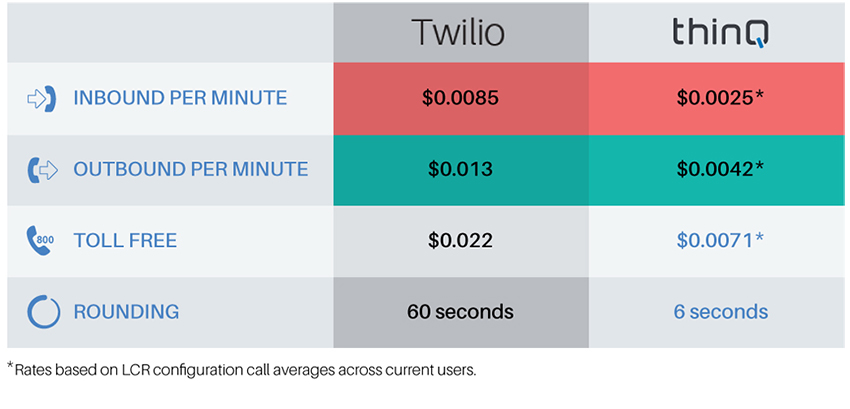 | | Twilio | thinQ |
|---|---|---|
| INBOUND PER MINUTE | \$0.0085 | \$0.0025* |
| OUTBOUND PER MINUTE | \$0.013 | \$0.0042* |
| 800 TOLL FREE | \$0.022 | \$0.0071* |
| ROUNDING | 60 seconds | 6 seconds |

*Rates based on LCR configuration call averages across current users.